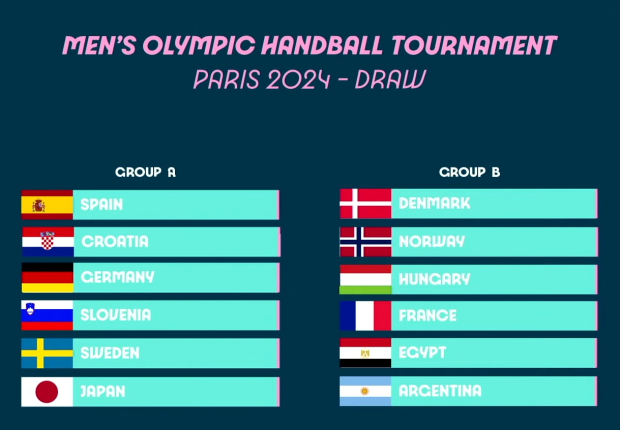 MEN'S OLYMPIC HANDBALL TOURNAMENT
PARIS 2024 - DRAW

GROUP A

SPAIN
CROATIA
GERMANY
SLOVENIA
SWEDEN
JAPAN

GROUP B

DENMARK
NORWAY
HUNGARY
FRANCE
EGYPT
ARGENTINA